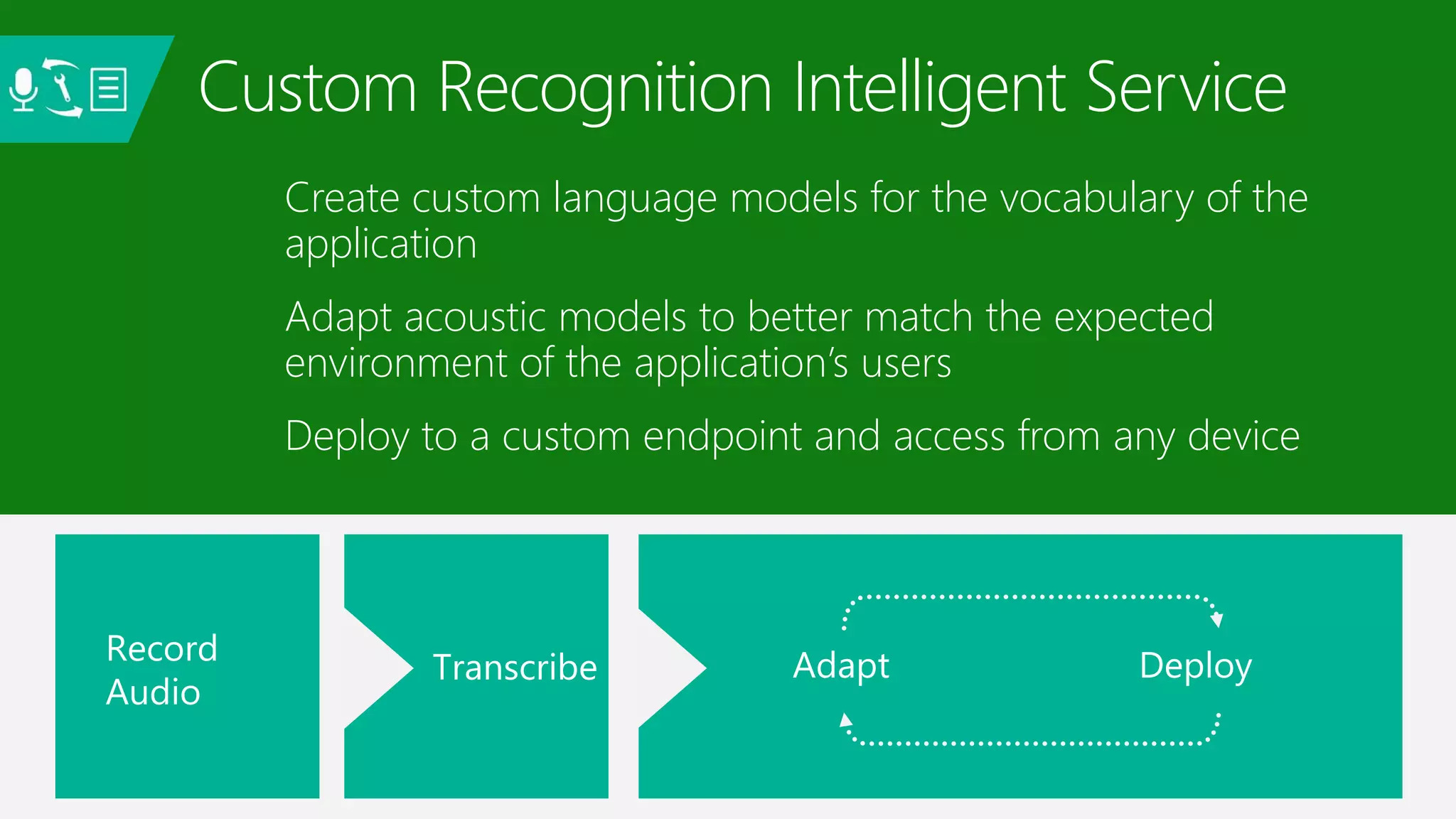 Custom Recognition Intelligent Service

Create custom language models for the vocabulary of the application

Adapt acoustic models to better match the expected environment of the application's users

Deploy to a custom endpoint and access from any device

Record Audio

Transcribe

Adapt

Deploy